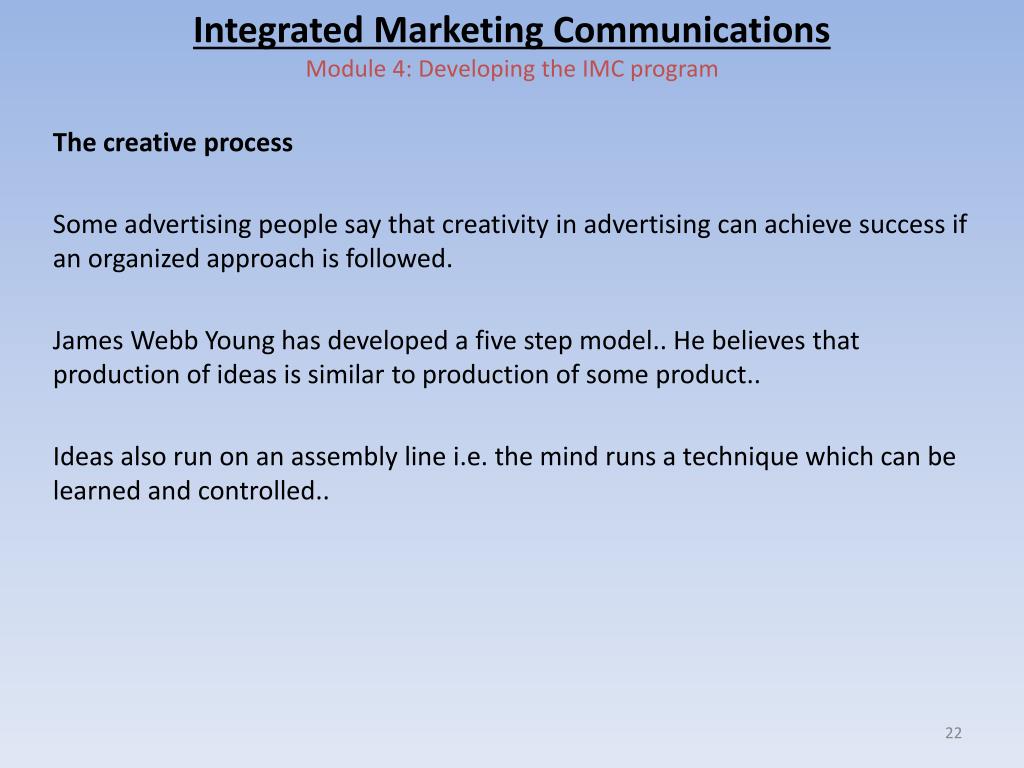 Integrated Marketing Communications
Module 4: Developing the IMC program

The creative process

Some advertising people say that creativity in advertising can achieve success if an organized approach is followed.

James Webb Young has developed a five step model.. He believes that production of ideas is similar to production of some product..

Ideas also run on an assembly line i.e. the mind runs a technique which can be learned and controlled..

22